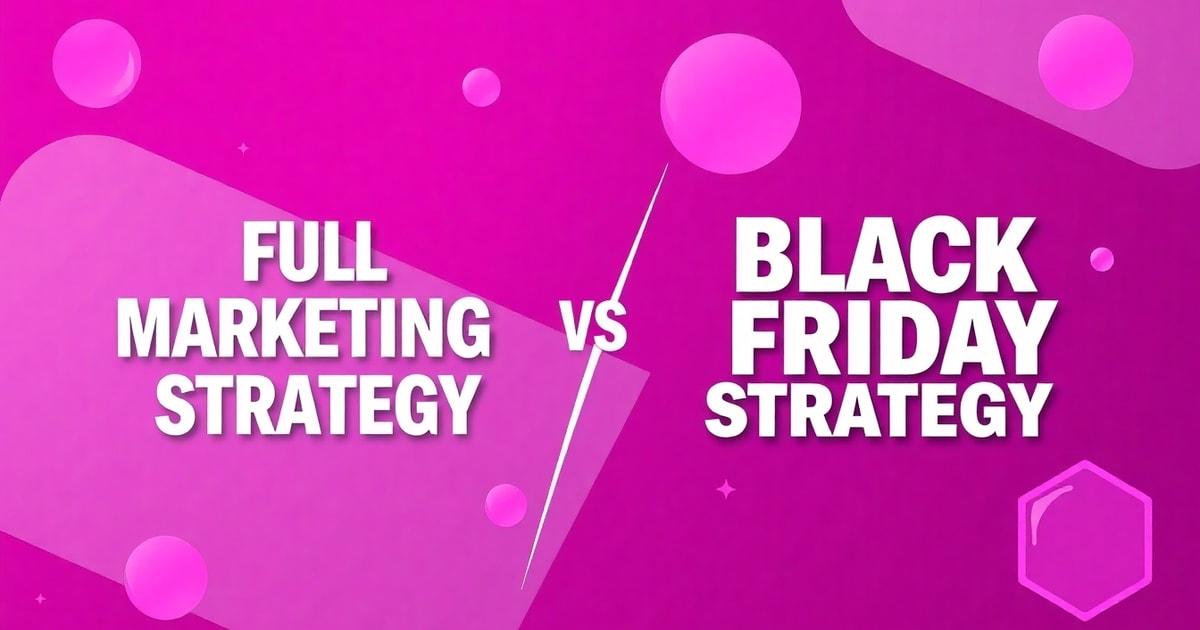 FULL MARKETING STRATEGY

VS

BLACK FRIDAY STRATEGY